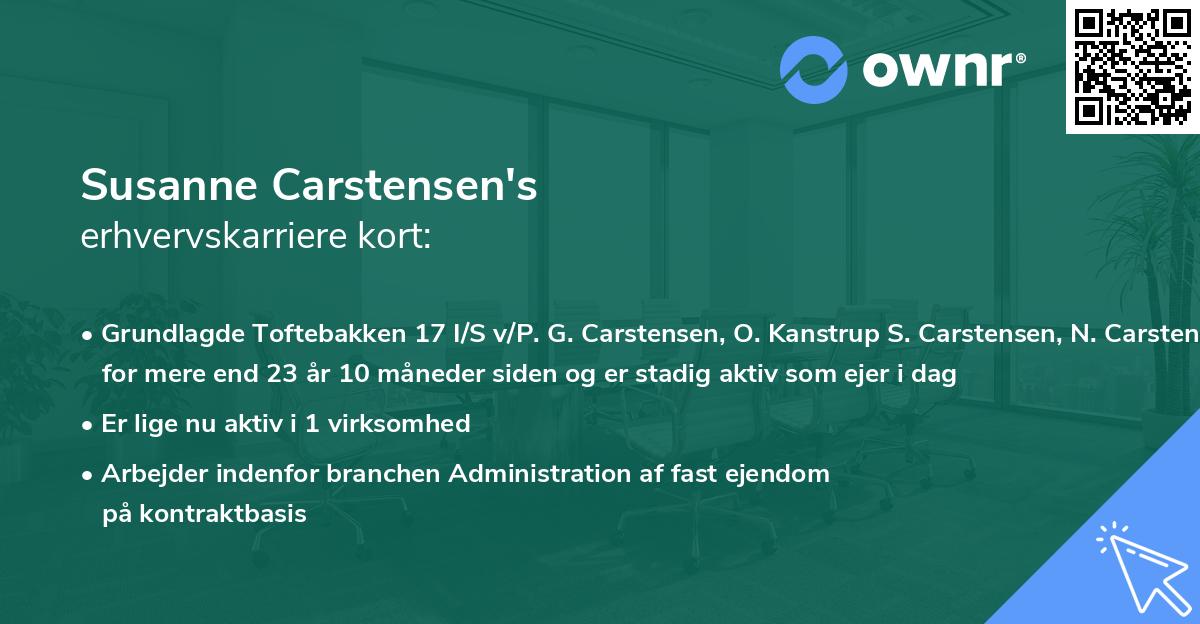 ownr®

Susanne Carstensen's
erhvervskarriere kort:

• Grundlagde Toftebakken 17 I/S v/P. G. Carstensen, O. Kanstrup S. Carstensen, N. Carsten for mere end 23 år 10 måneder siden og er stadig aktiv som ejer i dag

• Er lige nu aktiv i 1 virksomhed

• Arbejder indenfor branchen Administration af fast ejendom på kontraktbasis